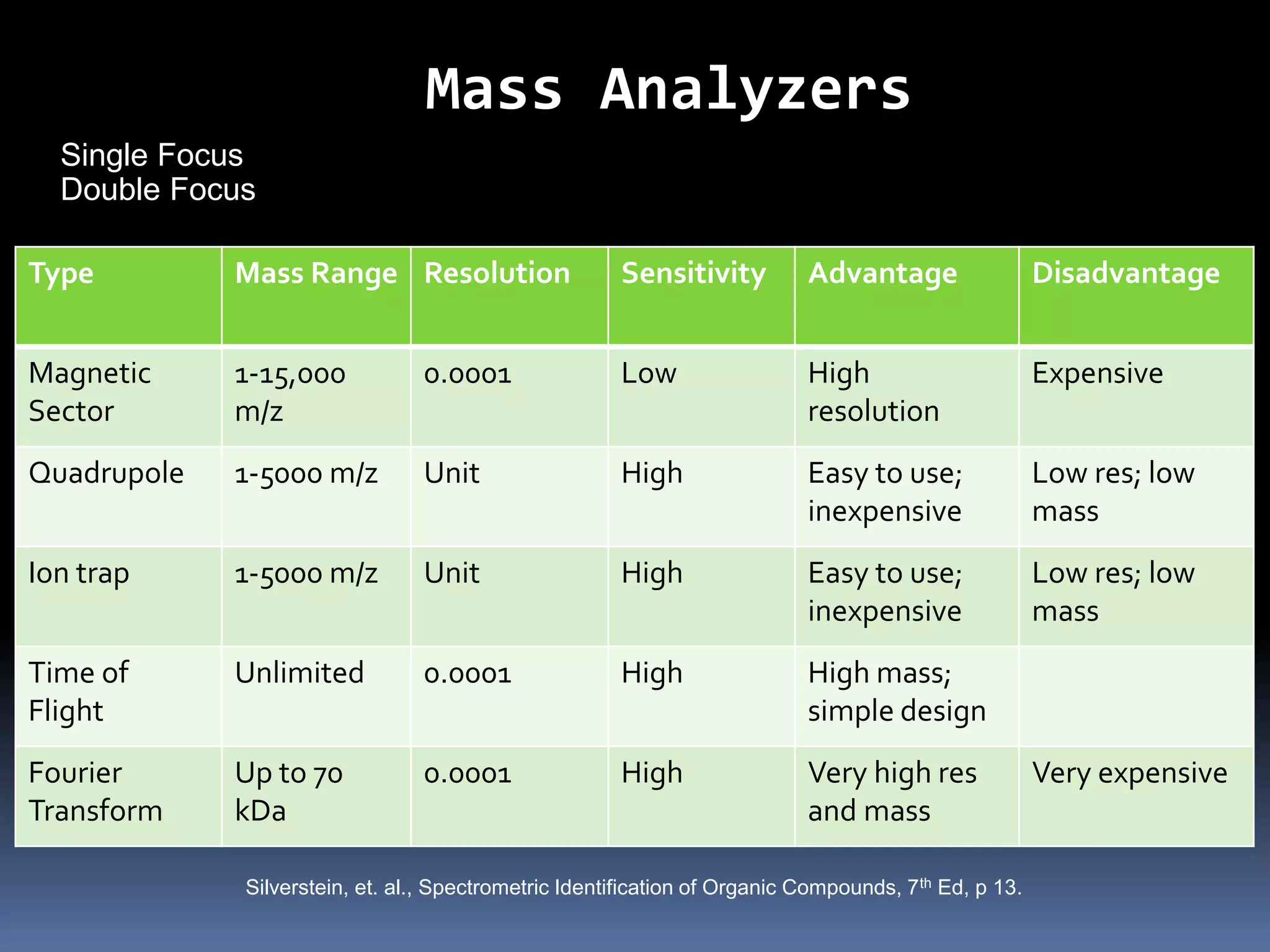 Mass Analyzers

Single Focus
Double Focus

| Type | Mass Range | Resolution | Sensitivity | Advantage | Disadvantage |
|---|---|---|---|---|---|
| Magnetic Sector | 1-15,000 m/z | 0.0001 | Low | High resolution | Expensive |
| Quadrupole | 1-5000 m/z | Unit | High | Easy to use; inexpensive | Low res; low mass |
| Ion trap | 1-5000 m/z | Unit | High | Easy to use; inexpensive | Low res; low mass |
| Time of Flight | Unlimited | 0.0001 | High | High mass; simple design | |
| Fourier Transform | Up to 70 kDa | 0.0001 | High | Very high res and mass | Very expensive |

Silverstein, et. al., Spectrometric Identification of Organic Compounds, 7$^{th}$ Ed, p 13.